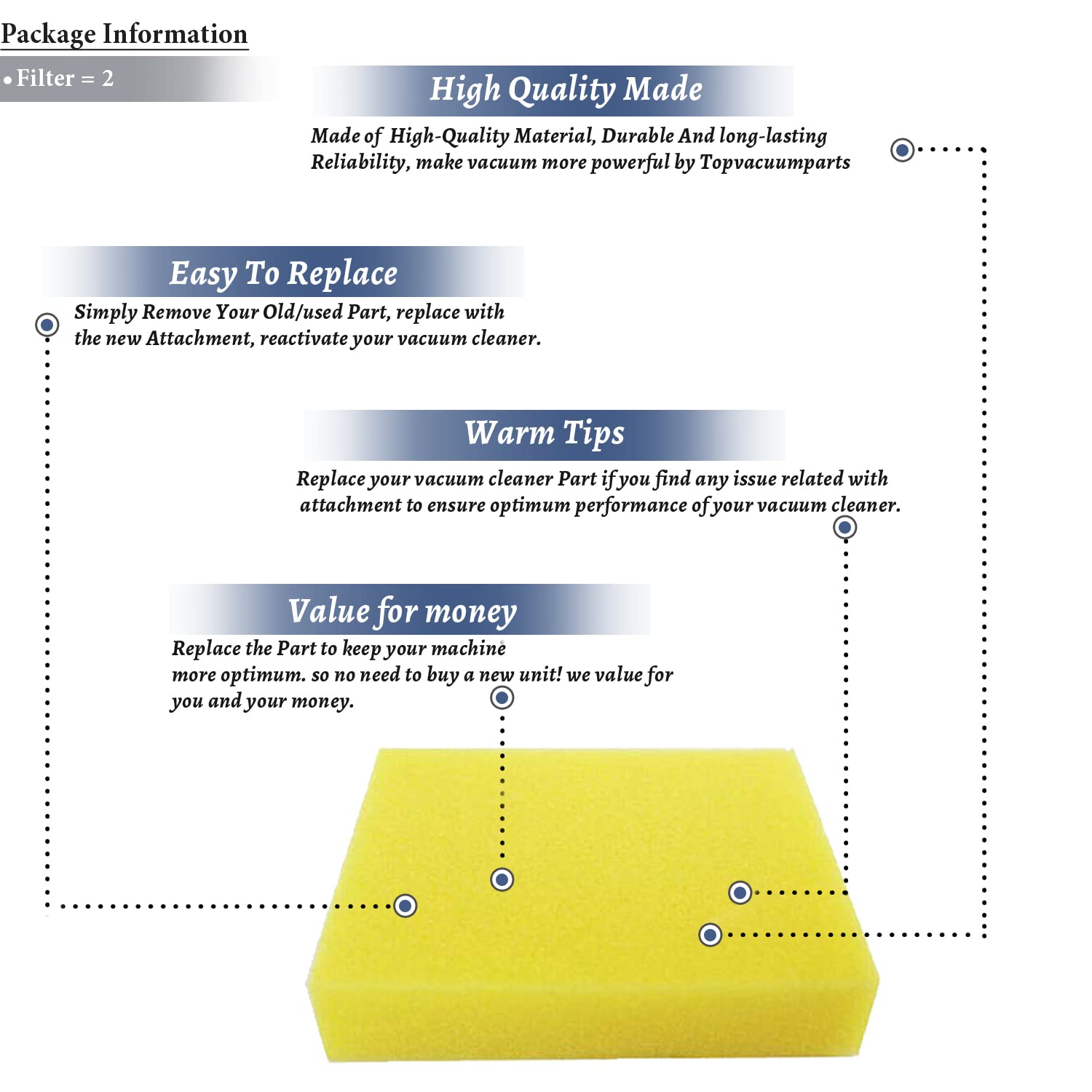 Package Information

• Filter = 2

High Quality Made

Made of High-Quality Material, Durable And long-lasting Reliability, make vacuum more powerful by Topvacuumparts

Easy To Replace

Simply Remove Your Old/used Part, replace with the new Attachment, reactivate your vacuum cleaner.

Warm Tips

Replace your vacuum cleaner Part if you find any issue related with attachment to ensure optimum performance of your vacuum cleaner.

Value for money

Replace the Part to keep your machine more optimum. so no need to buy a new unit! we value for you and your money.